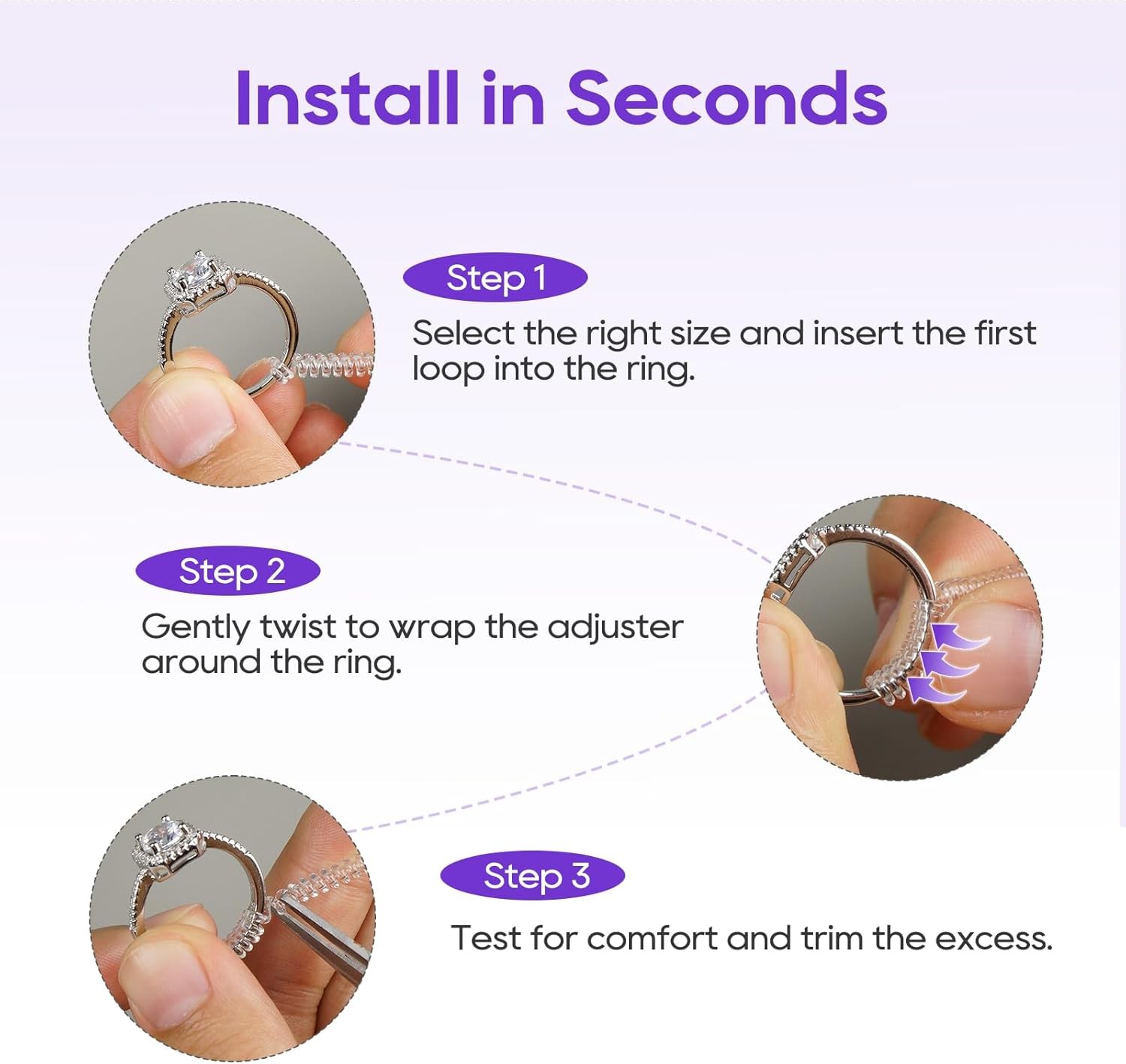 Install in Seconds

Step 1

Select the right size and insert the first loop into the ring.

Step 2

Gently twist to wrap the adjuster around the ring.

Step 3

Test for comfort and trim the excess.